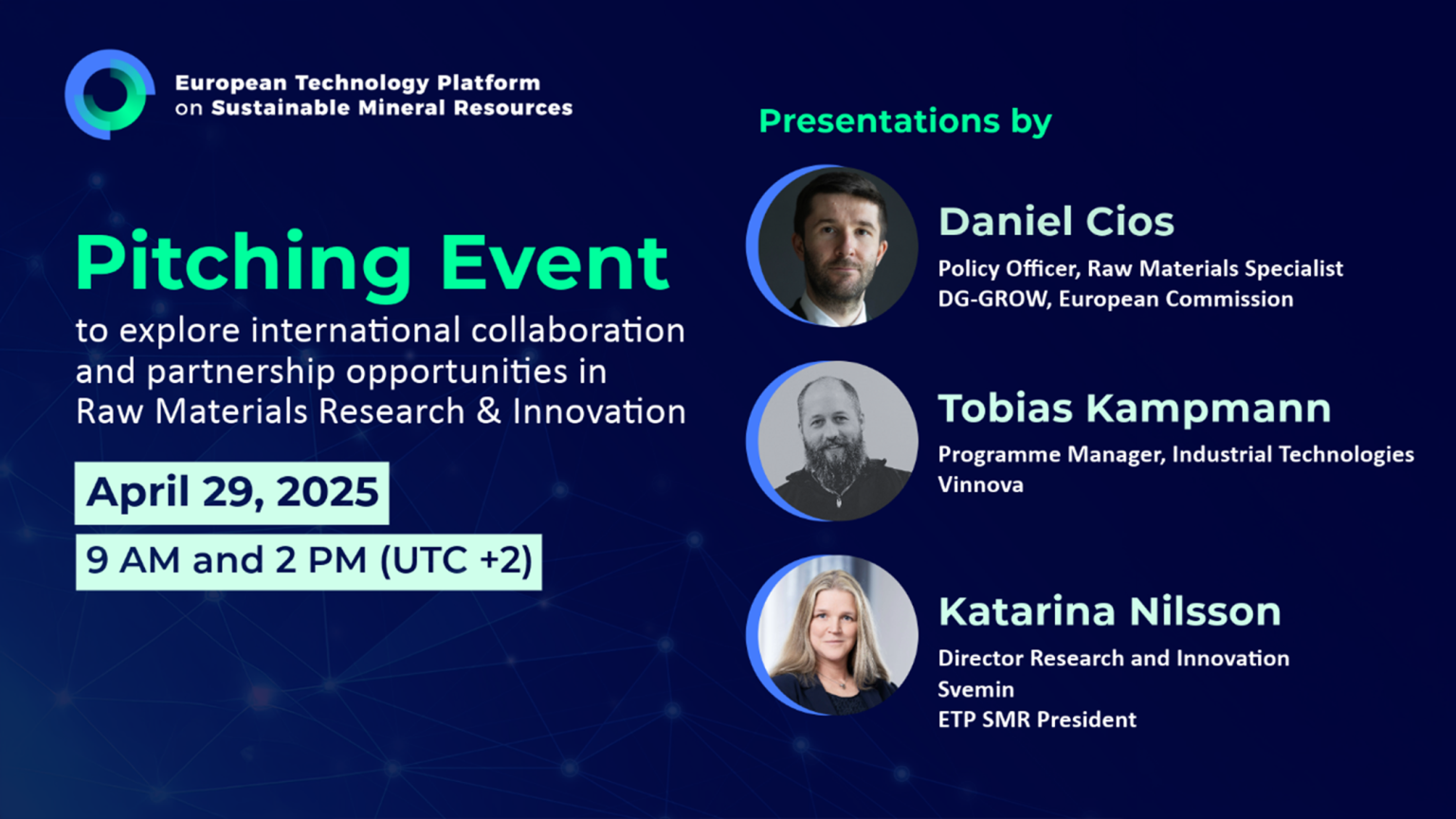 European Technology Platform on Sustainable Mineral Resources

Pitching Event
to explore international collaboration and partnership opportunities in Raw Materials Research & Innovation

April 29, 2025

9 AM and 2 PM (UTC +2)

Presentations by

Daniel Cios
Policy Officer, Raw Materials Specialist
DG-GROW, European Commission

Tobias Kampmann
Programme Manager, Industrial Technologies
Vinnova

Katarina Nilsson
Director Research and Innovation
Svemin
ETP SMR President